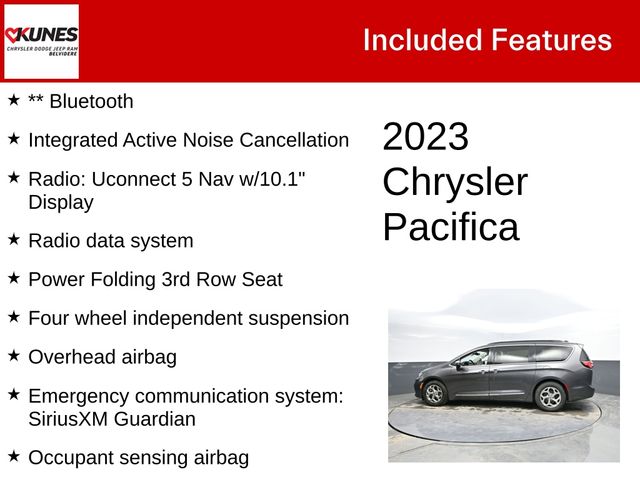 KUNES
CHRYSLER DODGE JEEP RAM
BELVIDERE

Included Features

★ ** Bluetooth

★ Integrated Active Noise Cancellation

★ Radio: Uconnect 5 Nav w/10.1" Display

★ Radio data system

★ Power Folding 3rd Row Seat

★ Four wheel independent suspension

★ Overhead airbag

★ Emergency communication system: SiriusXM Guardian

★ Occupant sensing airbag

2023 Chrysler Pacifica